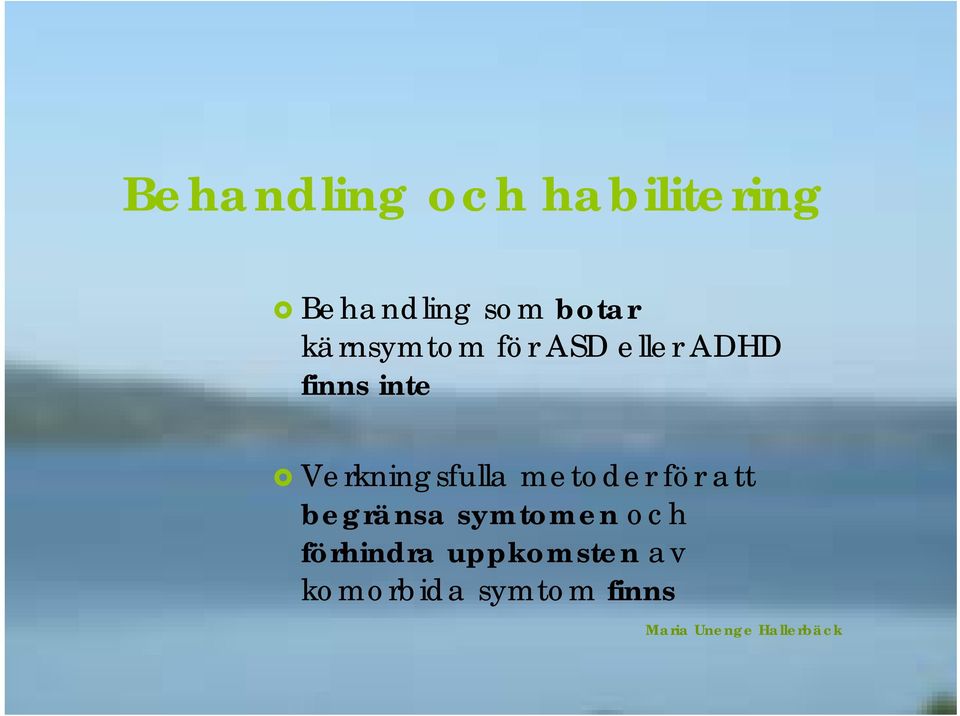 Behandling och habilitering

Behandling som botar kärnsymtom för ASD eller ADHD finns inte

Verkningsfulla metoder för att begränsa symtomen och förhindra uppkomsten av komorbida symtom finns

Maria Unenge Hallerbäck